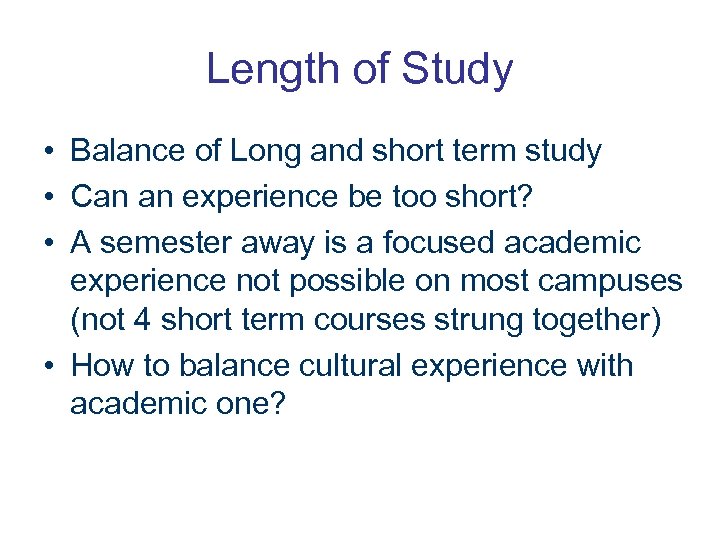 Length of Study

• Balance of Long and short term study
• Can an experience be too short?
• A semester away is a focused academic experience not possible on most campuses (not 4 short term courses strung together)
• How to balance cultural experience with academic one?